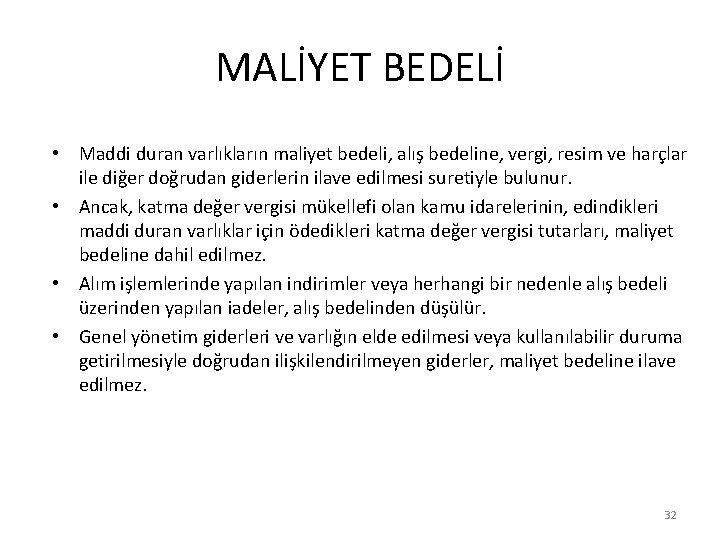 MALİYET BEDELİ

• Maddi duran varlıkların maliyet bedeli, alış bedeline, vergi, resim ve harçlar ile diğer doğrudan giderlerin ilave edilmesi suretiyle bulunur.

• Ancak, katma değer vergisi mükellefi olan kamu idarelerinin, edindikleri maddi duran varlıklar için ödedikleri katma değer vergisi tutarları, maliyet bedeline dahil edilmez.

• Alım işlemlerinde yapılan indirimler veya herhangi bir nedenle alış bedeli üzerinden yapılan iadeler, alış bedelinden düşülür.

• Genel yönetim giderleri ve varlığın elde edilmesi veya kullanılabilir duruma getirilmesiyle doğrudan ilişkilendirilmeyen giderler, maliyet bedeline ilave edilmez.

32